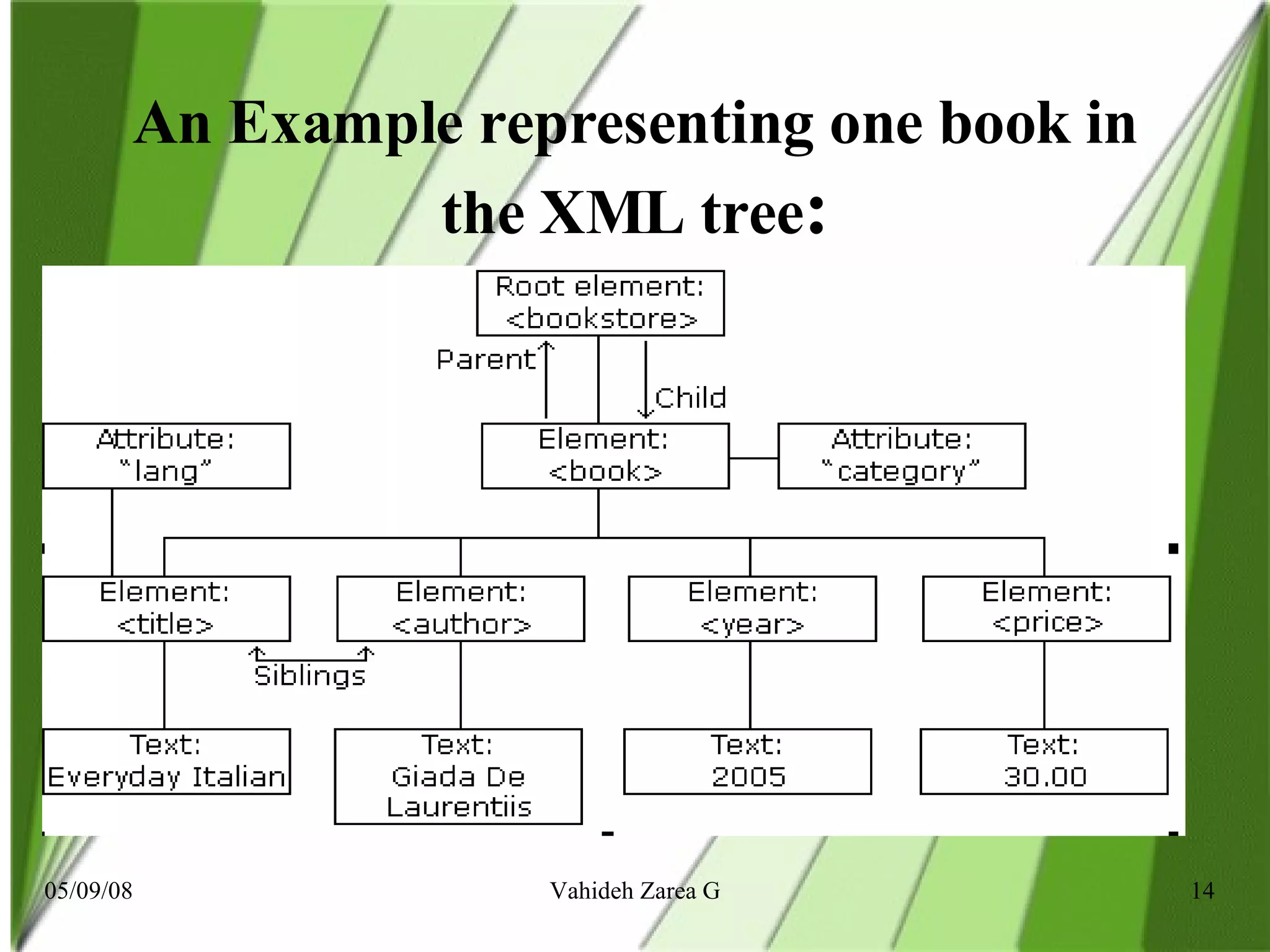 An Example representing one book in the XML tree:

Root element:
<bookstore>

Parent

Child

Attribute:
"lang"

Element:
<book>

Attribute:
"category"

Element:
<title>

Element:
<author>

Element:
<year>

Element:
<price>

Siblings

Text:
Everyday Italian

Text:
Giada De Laurentiis

Text:
2005

Text:
30.00

05/09/08

Vahideh Zarea G

14